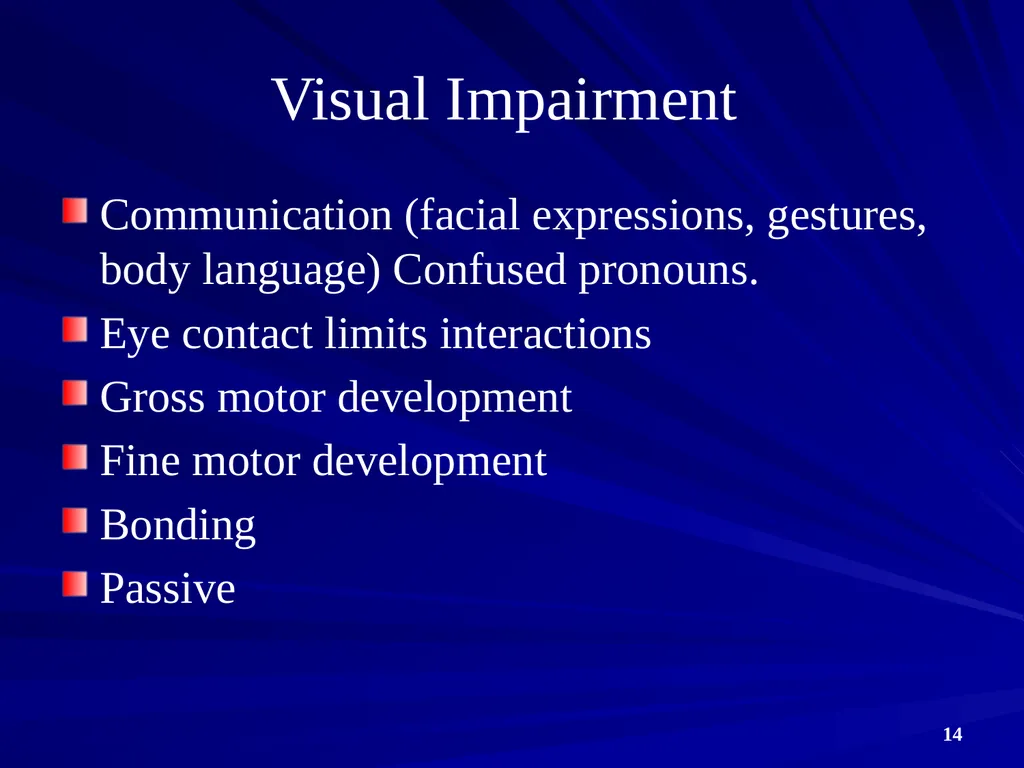 Visual Impairment

Communication (facial expressions, gestures, body language) Confused pronouns.

Eye contact limits interactions

Gross motor development

Fine motor development

Bonding

Passive

14